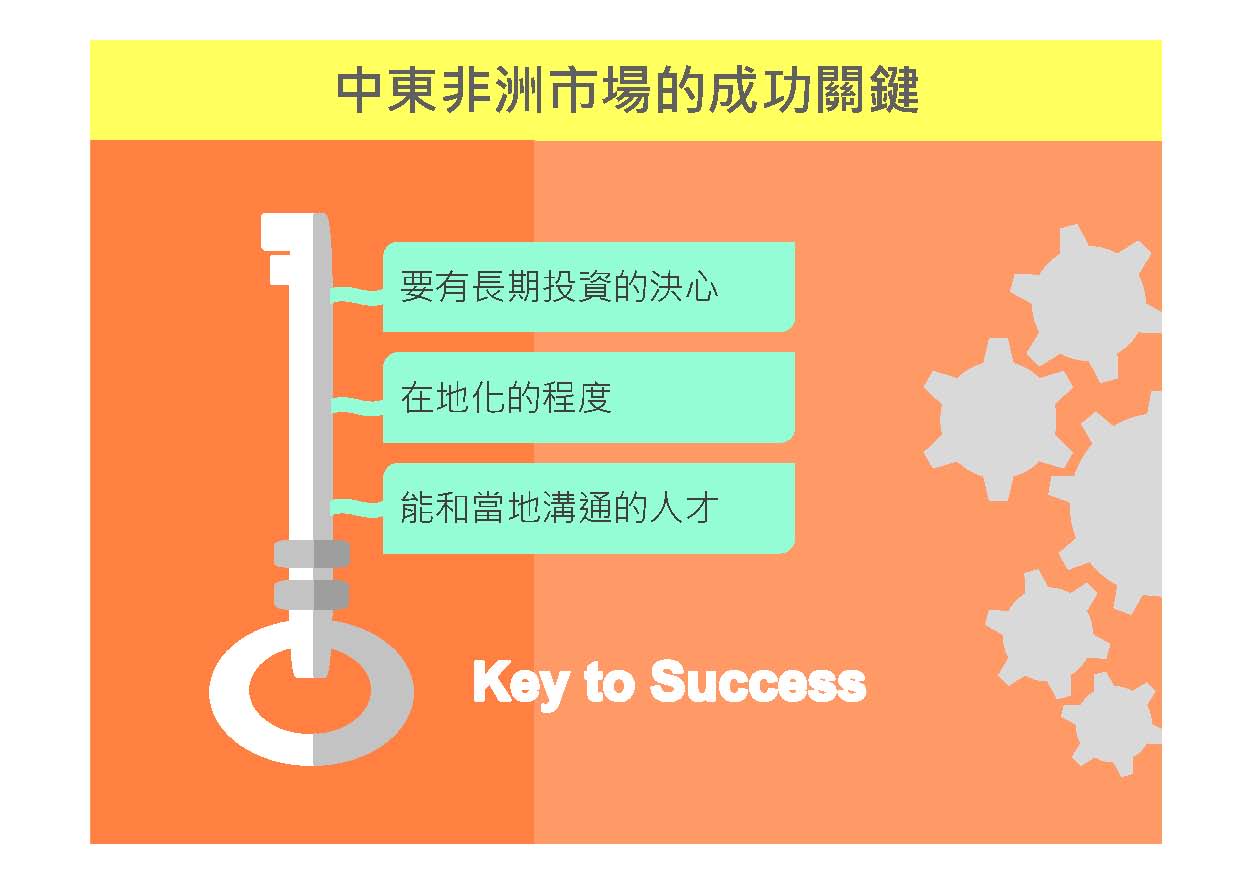 中東非洲市場的成功關鍵

要有長期投資的決心

在地化的程度

能和當地溝通的人才

Key to Success